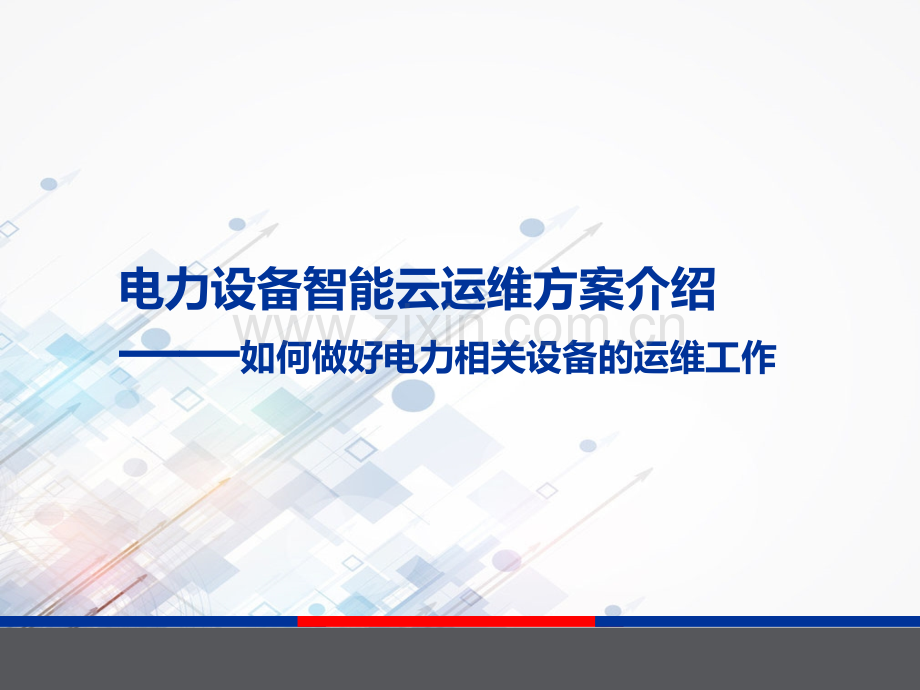 电力设备智能云运维方案介绍

———如何做好电力相关设备的运维工作

www.zixin.com.cn